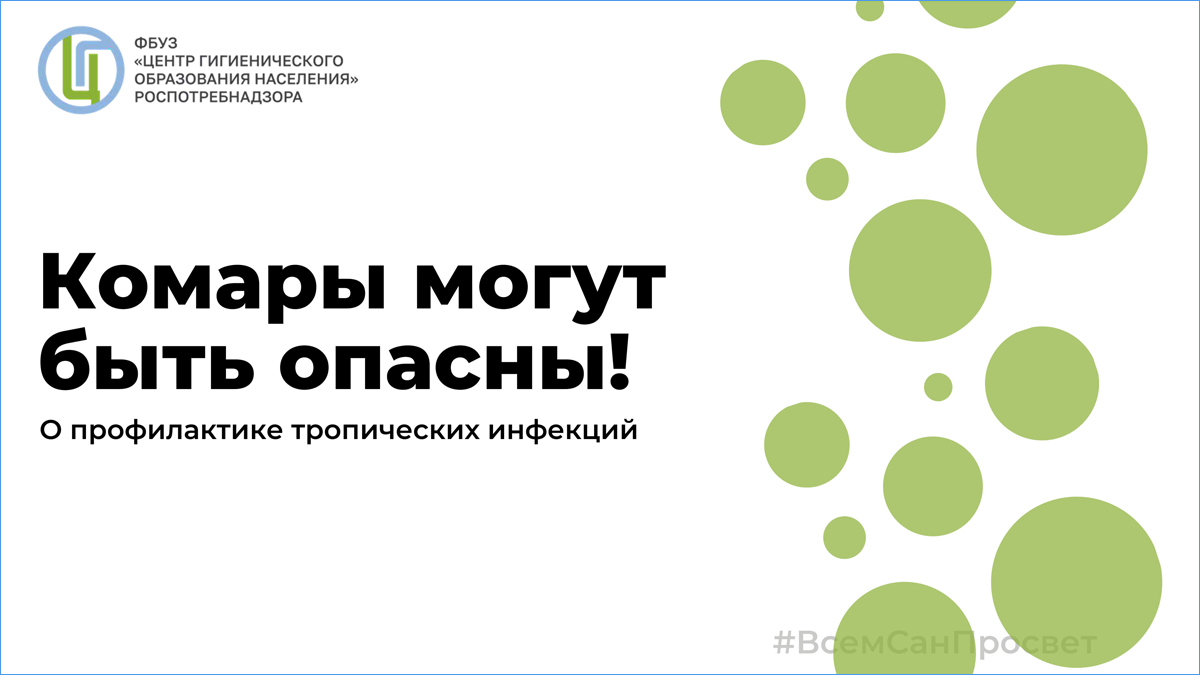 ФБУЗ
«ЦЕНТР ГИГИЕНИЧЕСКОГО ОБРАЗОВАНИЯ НАСЕЛЕНИЯ»
РОСПОТРЕБНАДЗОРА

Комары могут быть опасны!

О профилактике тропических инфекций

#ВсемСанПросвет